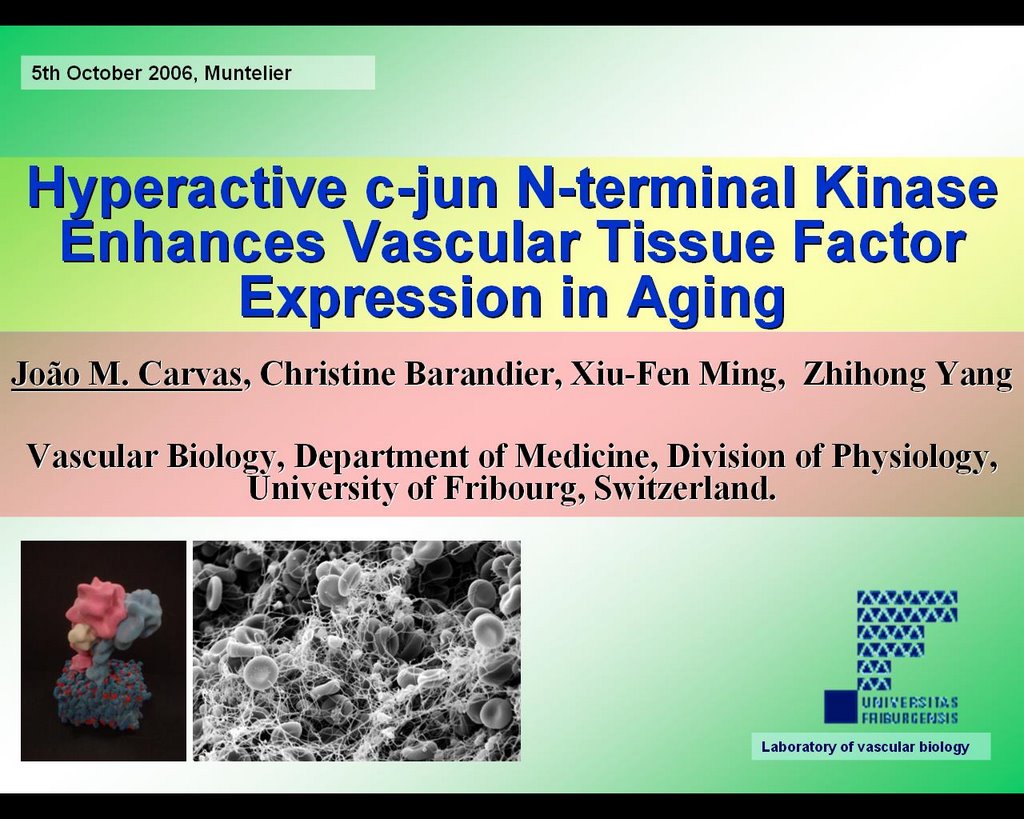 5th October 2006, Muntelier

Hyperactive c-jun N-terminal Kinase Enhances Vascular Tissue Factor Expression in Aging

João M. Carvas, Christine Barandier, Xiu-Fen Ming, Zhihong Yang

Vascular Biology, Department of Medicine, Division of Physiology, University of Fribourg, Switzerland.

UNIVERSITAS FRIBURGENSIS

Laboratory of vascular biology